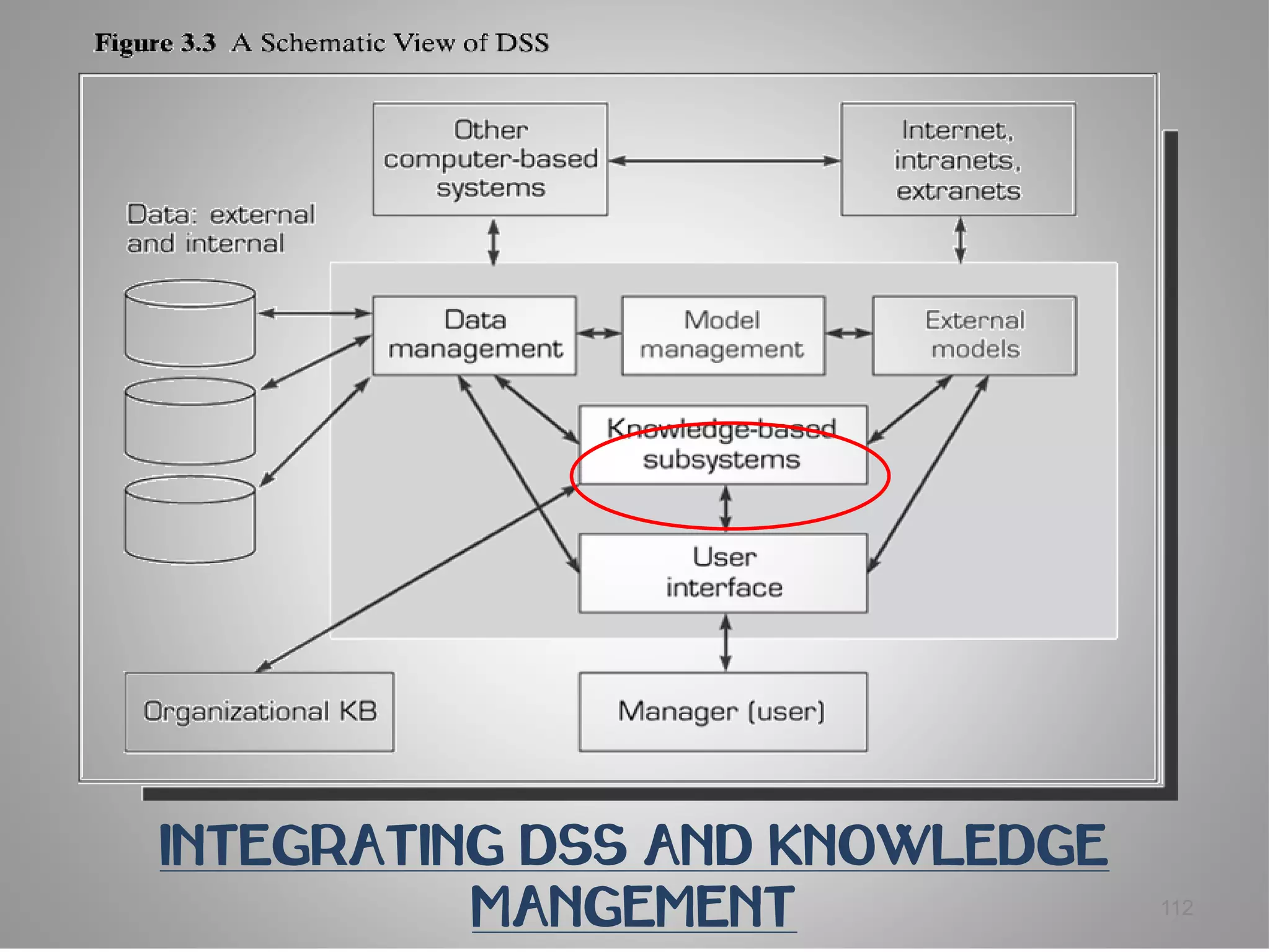 Figure 3.3 A Schematic View of DSS

Other computer-based systems

Internet, intranets, extranets

Data: external and internal

Data management

Model management

External models

Knowledge-based subsystems

User interface

Organizational KB

Manager (user)

INTEGRATING DSS AND KNOWLEDGE MANGEMENT

112